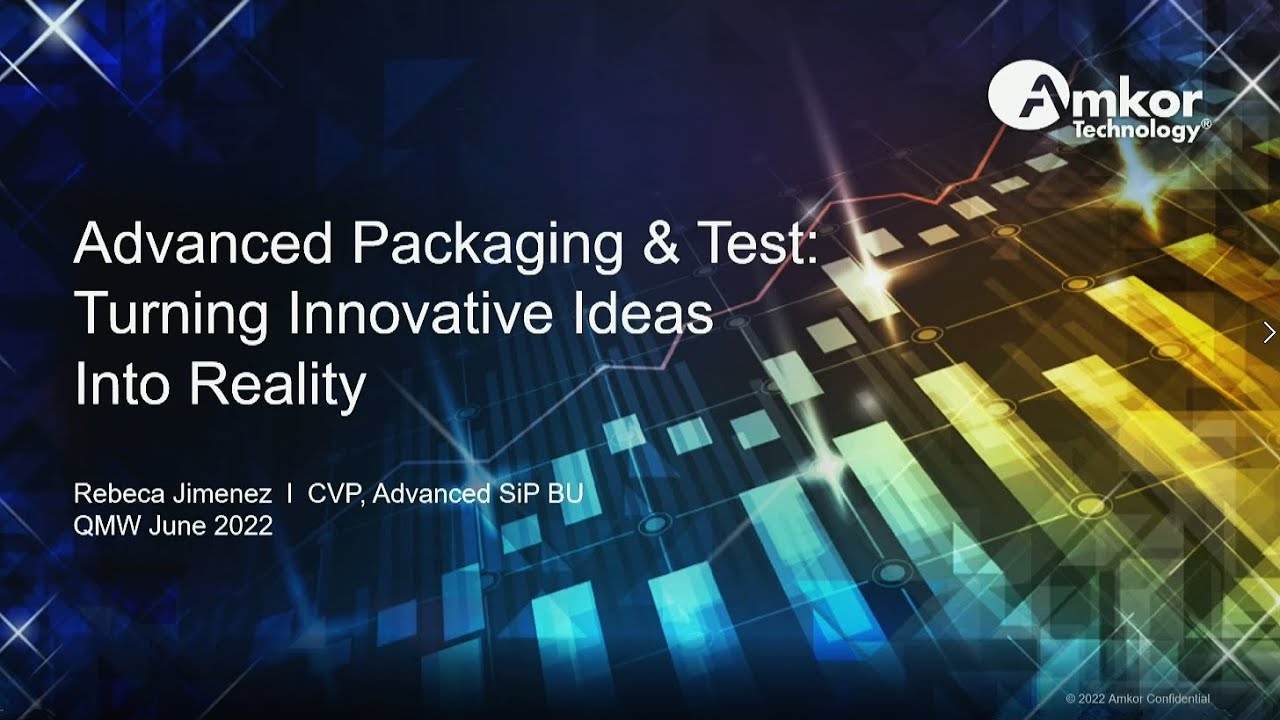 Amkor Technology®

Advanced Packaging & Test: Turning Innovative Ideas Into Reality

Rebeca Jimenez I CVP, Advanced SiP BU
QMW June 2022

© 2022 Amkor Confidential